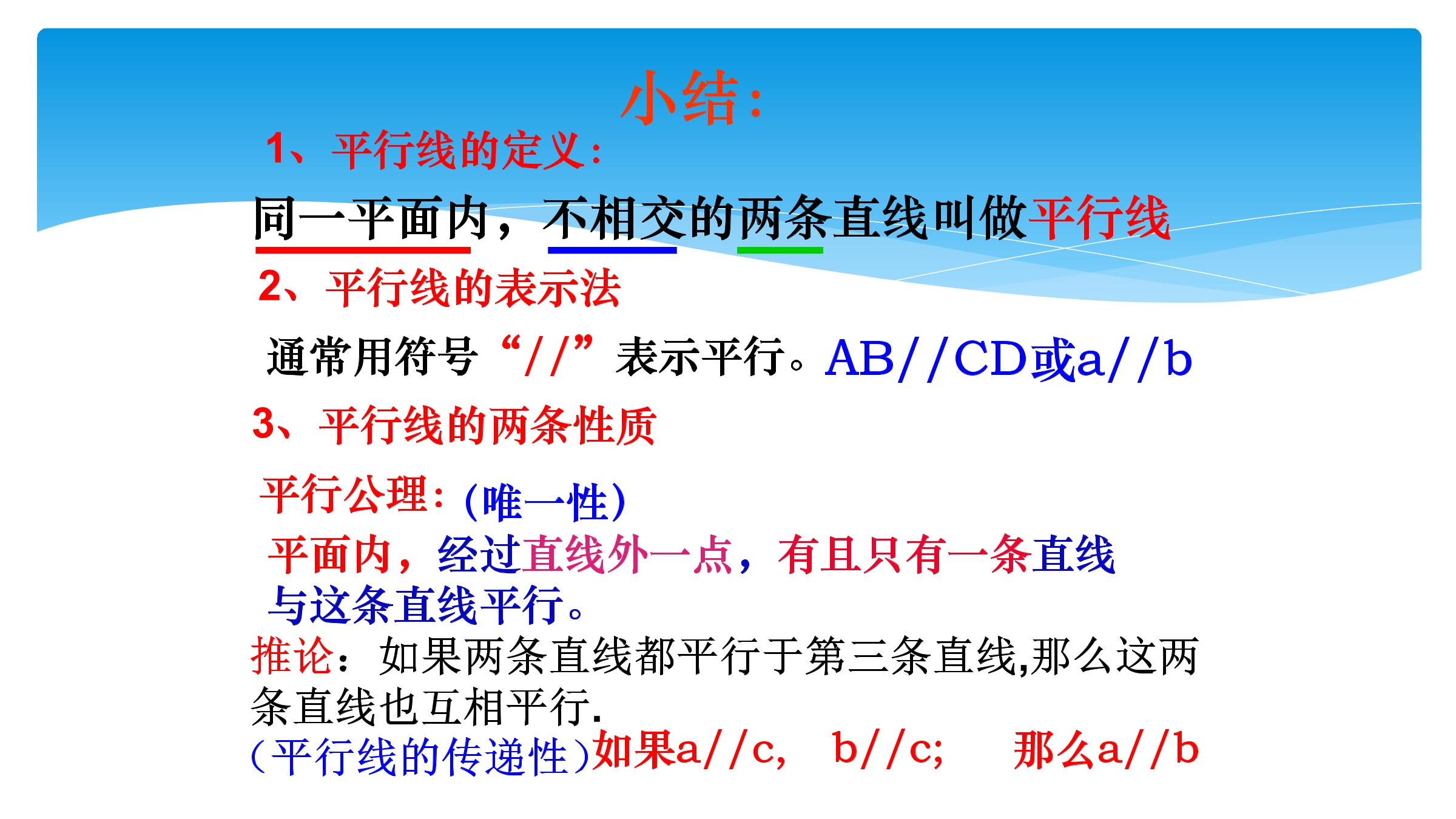 小结：

1、平行线的定义：

同一平面内，不相交的两条直线叫做平行线

2、平行线的表示法

通常用符号“//”表示平行。AB//CD或a//b

3、平行线的两条性质

平行公理：（唯一性）

平面内，经过直线外一点，有且只有一条直线与这条直线平行。

推论：如果两条直线都平行于第三条直线,那么这两条直线也互相平行.

（平行线的传递性）如果a//c， b//c； 那么a//b